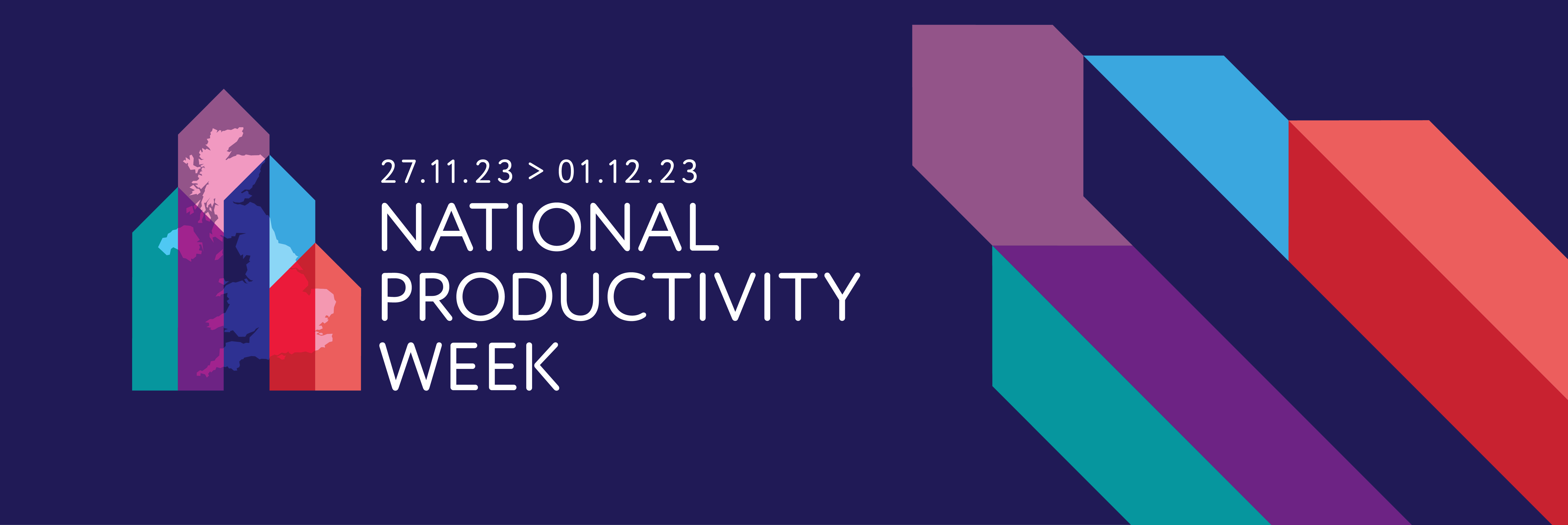 27.11.23 > 01.12.23
NATIONAL
PRODUCTIVITY
WEEK